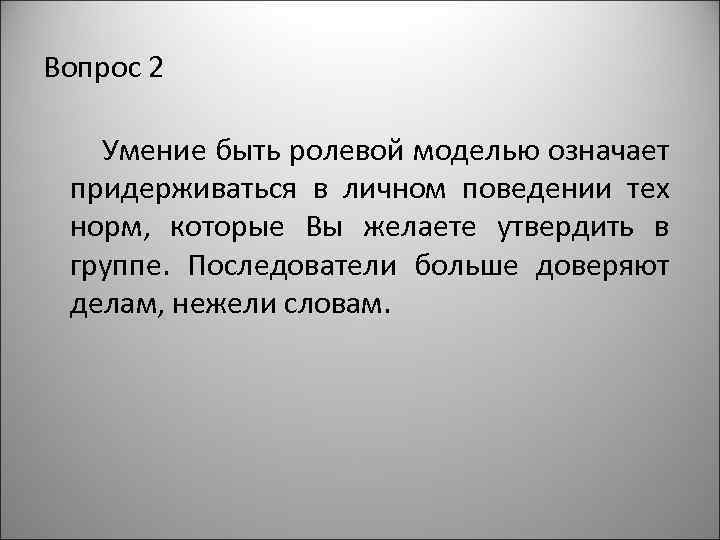 Вопрос 2

Умение быть ролевой моделью означает придерживаться в личном поведении тех норм, которые Вы желаете утвердить в группе. Последователи больше доверяют делам, нежели словам.